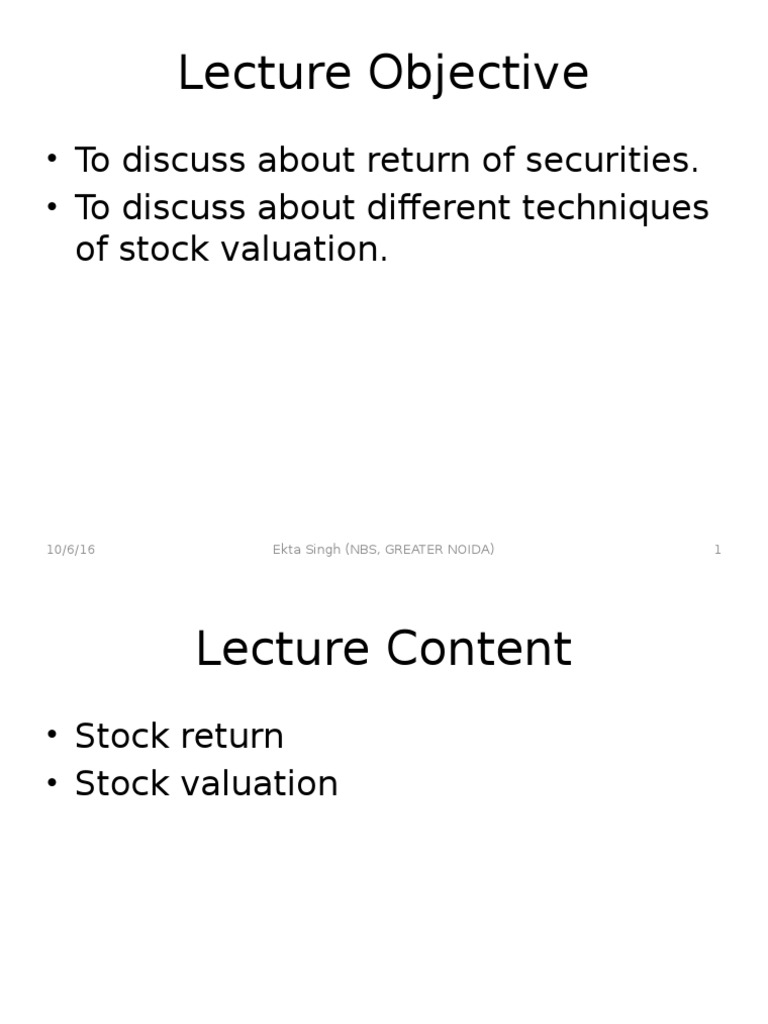 Lecture Objective

• To discuss about return of securities.
• To discuss about different techniques of stock valuation.

10/6/16 Ekta Singh (NBS, GREATER NOIDA) 1

Lecture Content

• Stock return
• Stock valuation